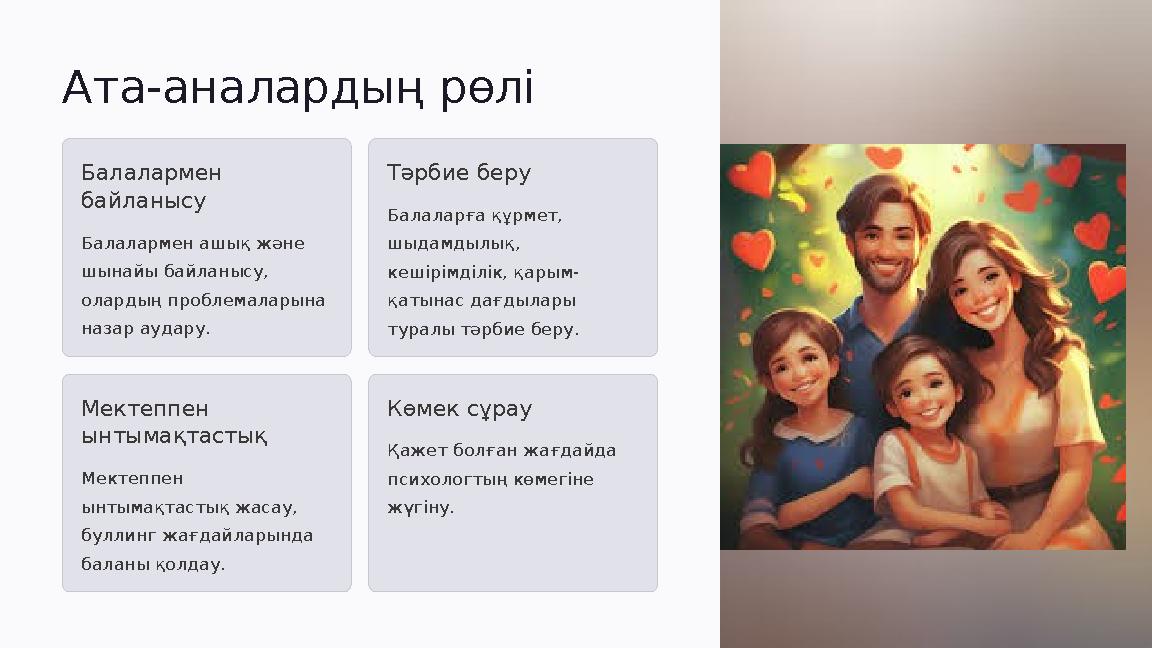 Ата-аналардың рөлі

Балалармен байланысу

Балалармен ашық және шынайы байланысу, олардың проблемаларына назар аудару.

Тәрбие беру

Балаларға құрмет, шыдамдылық, кешірімділік, қарым-қатынас дағдылары туралы тәрбие беру.

Мектеппен ынтымақтастық

Мектеппен ынтымақтастық жасау, буллинг жағдайларында баланы қолдау.

Көмек сұрау

Қажет болған жағдайда психологтың көмегіне жүгіну.